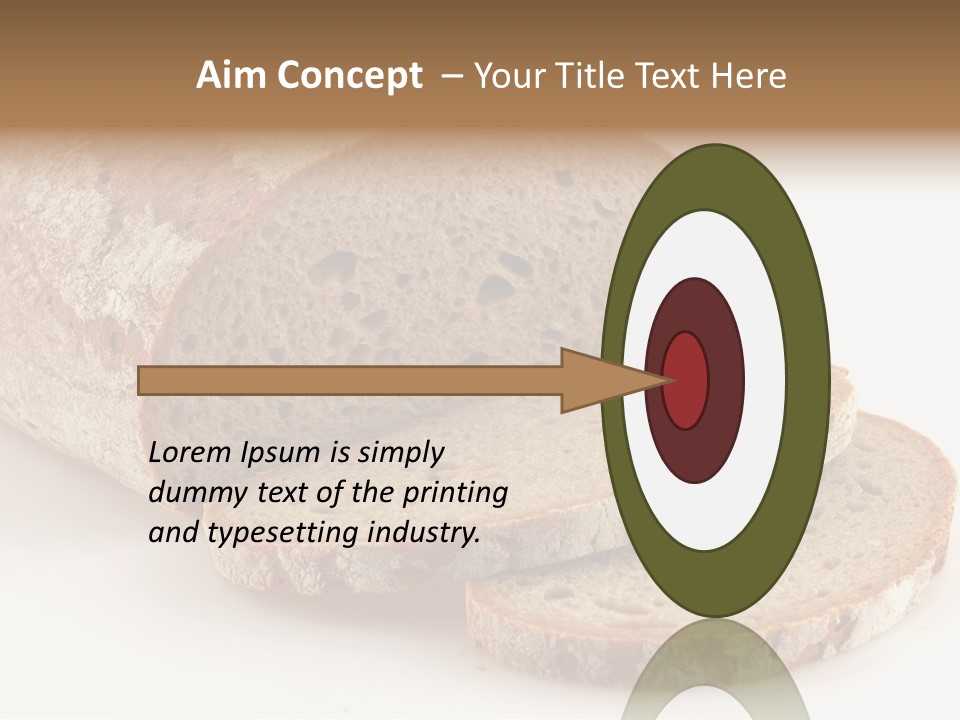 Aim Concept – Your Title Text Here

Lorem Ipsum is simply dummy text of the printing and typesetting industry.